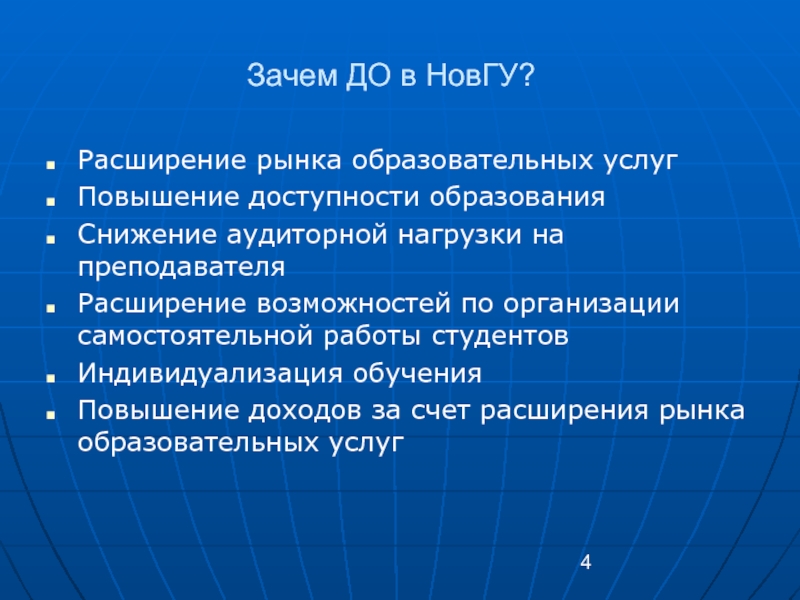 Зачем ДО в НовГУ?

- Расширение рынка образовательных услуг
- Повышение доступности образования
- Снижение аудиторной нагрузки на преподавателя
- Расширение возможностей по организации самостоятельной работы студентов
- Индивидуализация обучения
- Повышение доходов за счет расширения рынка образовательных услуг

4